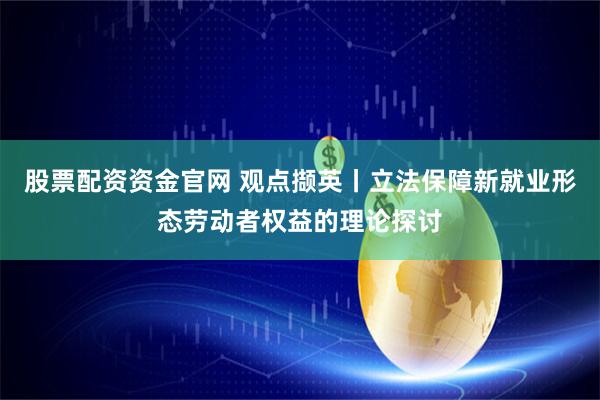 股票配资资金官网 观点撷英丨立法保障新就业形态劳动者权益的理论探讨

$